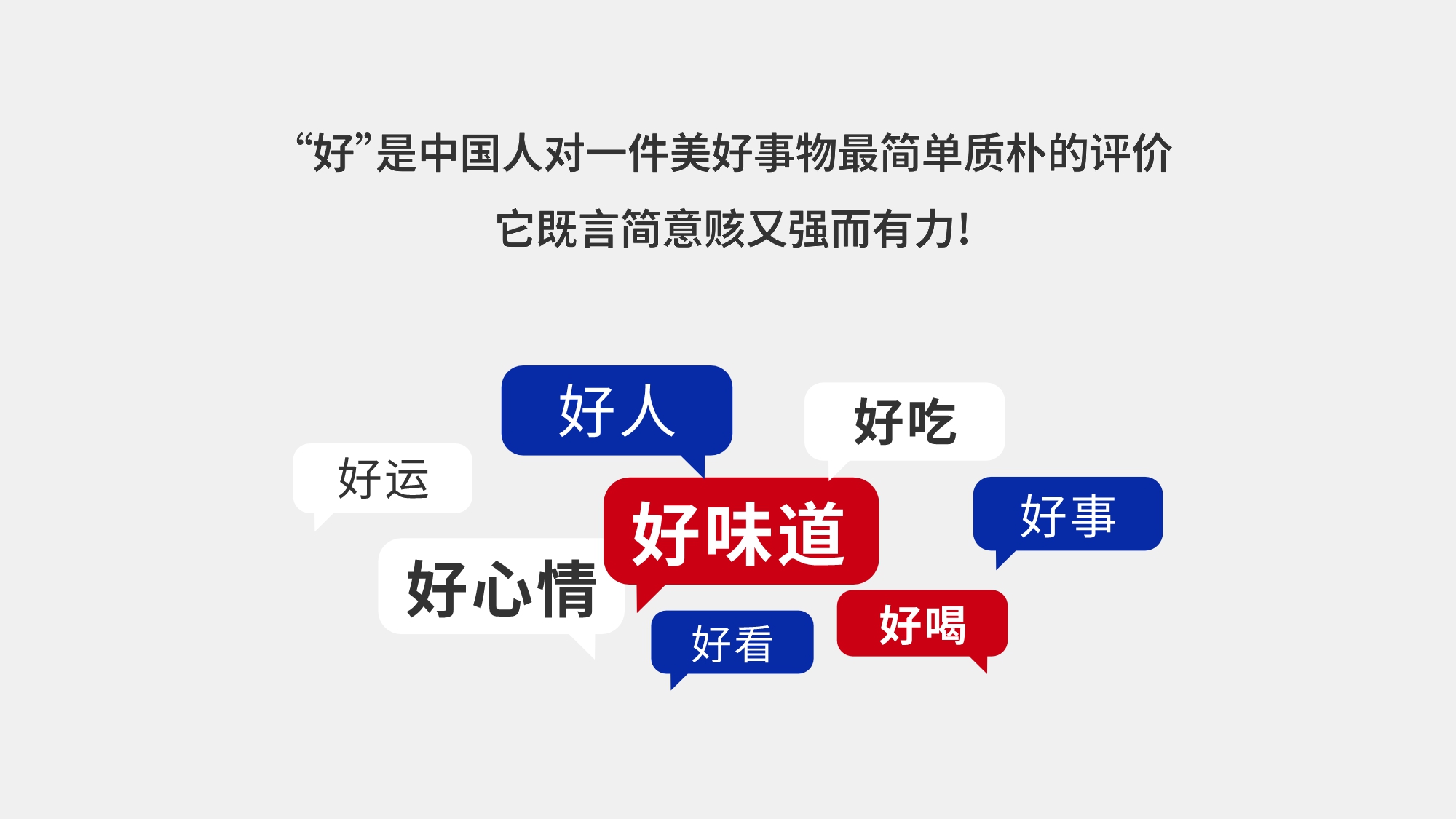 “好”是中国人对一件美好事物最简单质朴的评价

它既言简意赅又强而有力!

好人

好吃

好运

好味道

好事

好心情

好看

好喝